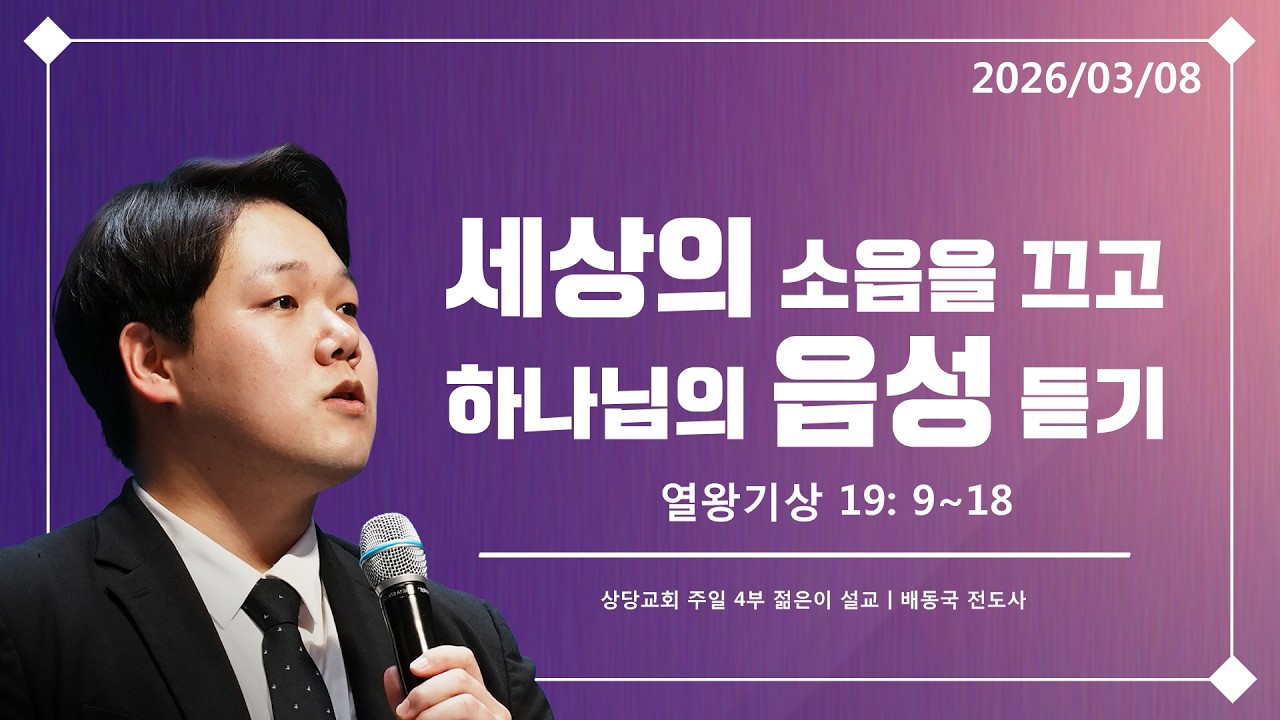 2026/03/08

세상의 소음을 끄고
하나님의 음성 듣기

열왕기상 19: 9~18

상당교회 주일 4부 젊은이 설교 | 배동국 전도사